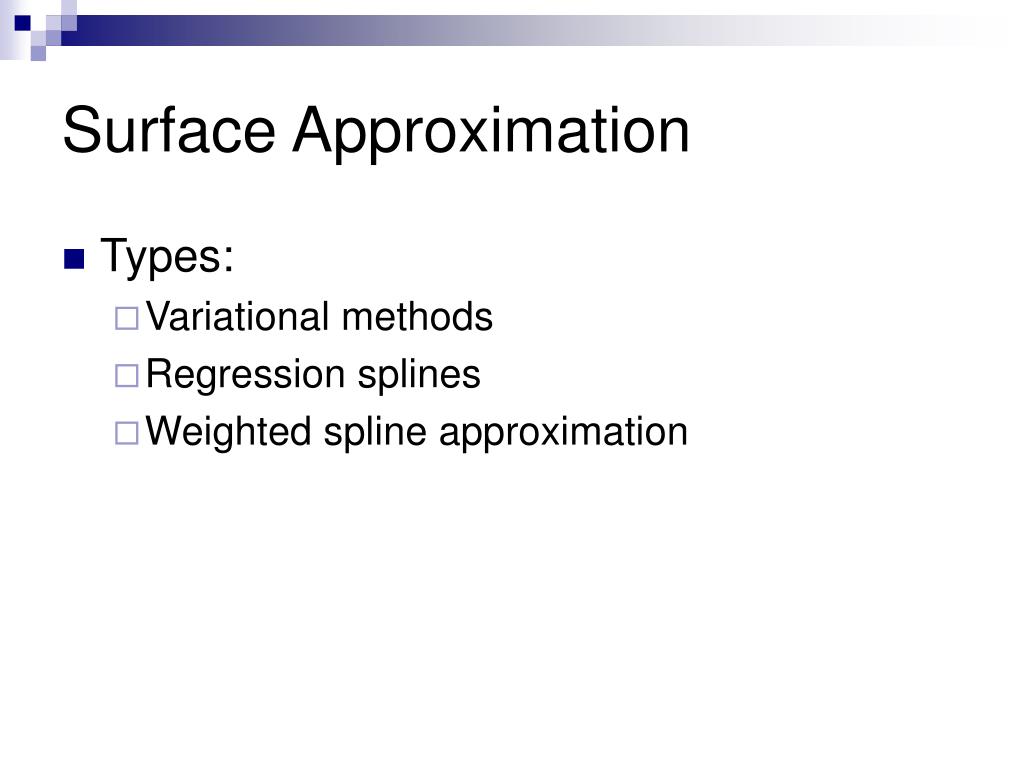 Surface Approximation

Types:

Variational methods

Regression splines

Weighted spline approximation